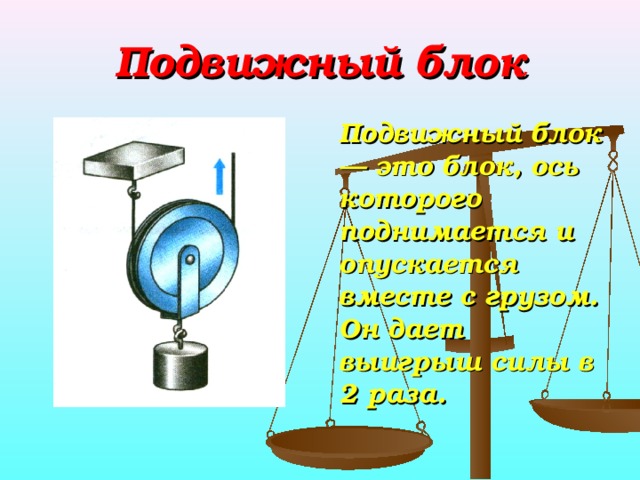 Подвижный блок

Подвижный блок — это блок, ось которого поднимается и опускается вместе с грузом. Он дает выигрыш силы в 2 раза.